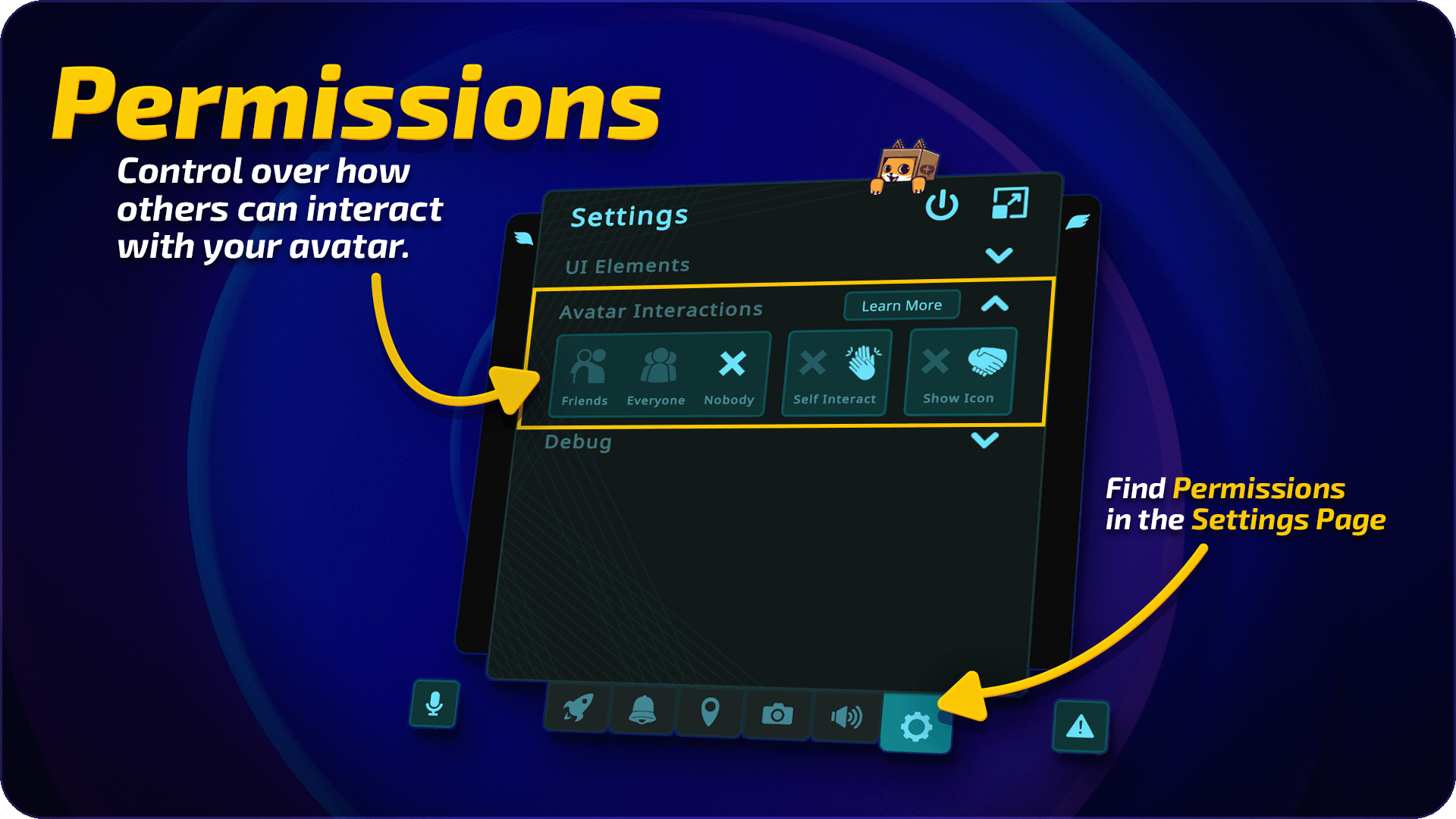 Permissions

Control over how others can interact with your avatar.

Settings

UI Elements

Avatar Interactions

Learn More

Friends Everyone Nobody

Self Interact

Show Icon

Debug

Find Permissions in the Settings Page